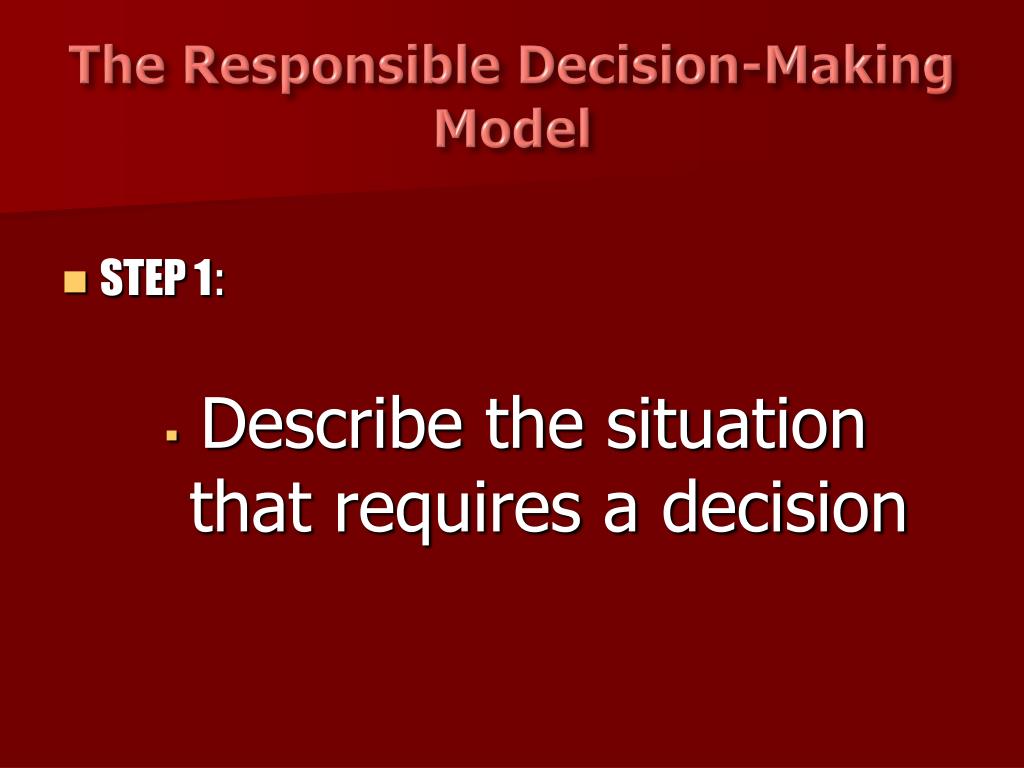 The Responsible Decision-Making Model

STEP 1:

Describe the situation that requires a decision